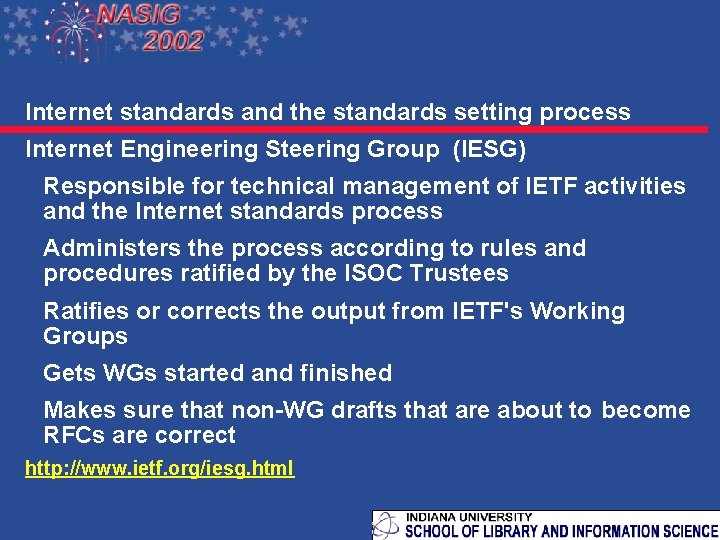 NASIG 2002

Internet standards and the standards setting process

Internet Engineering Steering Group (IESG)

Responsible for technical management of IETF activities and the Internet standards process

Administers the process according to rules and procedures ratified by the ISOC Trustees

Ratifies or corrects the output from IETF's Working Groups

Gets WGs started and finished

Makes sure that non-WG drafts that are about to become RFCs are correct

http://www.ietf.org/iesg.html

INDIANA UNIVERSITY
SCHOOL OF LIBRARY AND INFORMATION SCIENCE